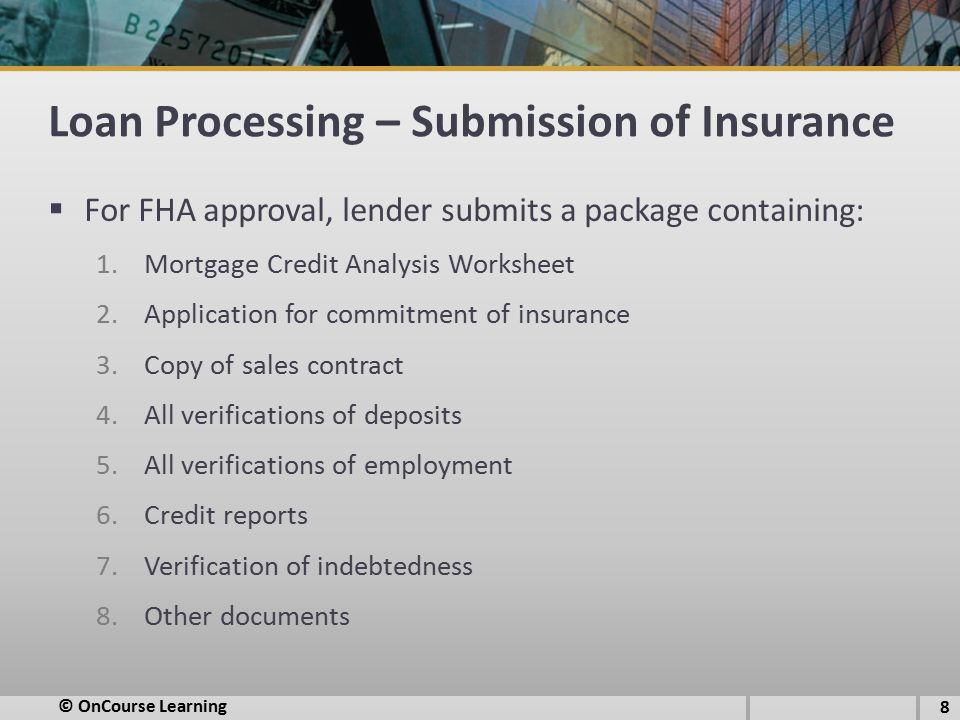 B2257201

Loan Processing – Submission of Insurance

▪ For FHA approval, lender submits a package containing:

1. Mortgage Credit Analysis Worksheet
2. Application for commitment of insurance
3. Copy of sales contract
4. All verifications of deposits
5. All verifications of employment
6. Credit reports
7. Verification of indebtedness
8. Other documents

© OnCourse Learning

8